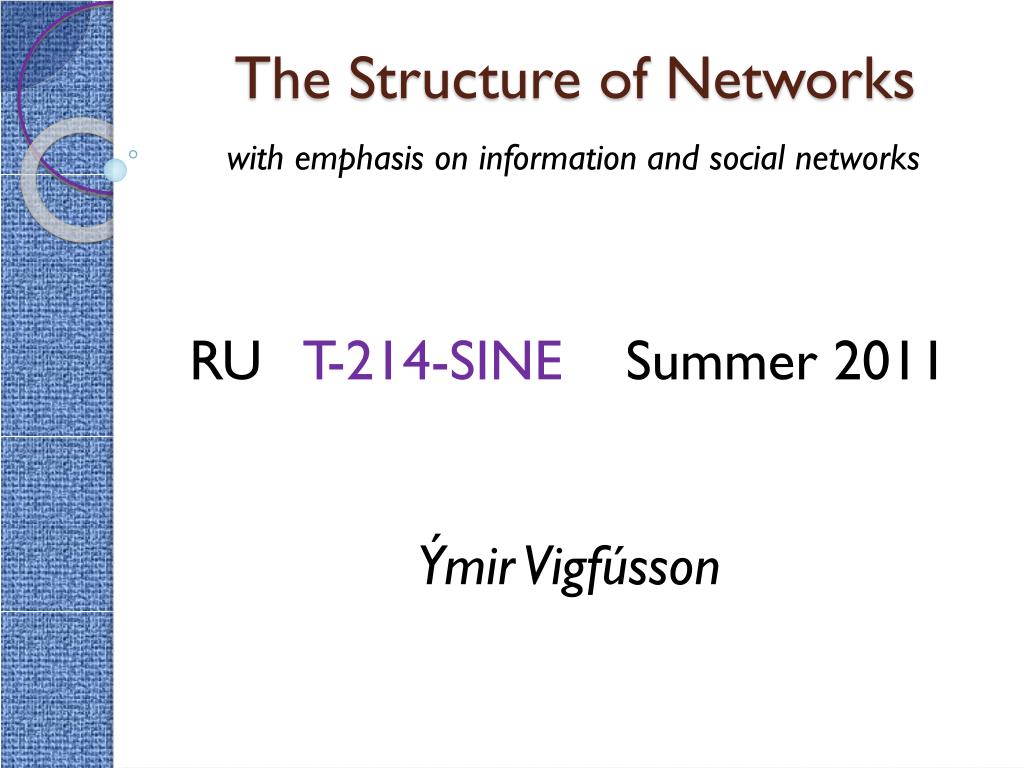 The Structure of Networks

with emphasis on information and social networks

RU T-214-SINE Summer 2011

Ýmir Vigfússon